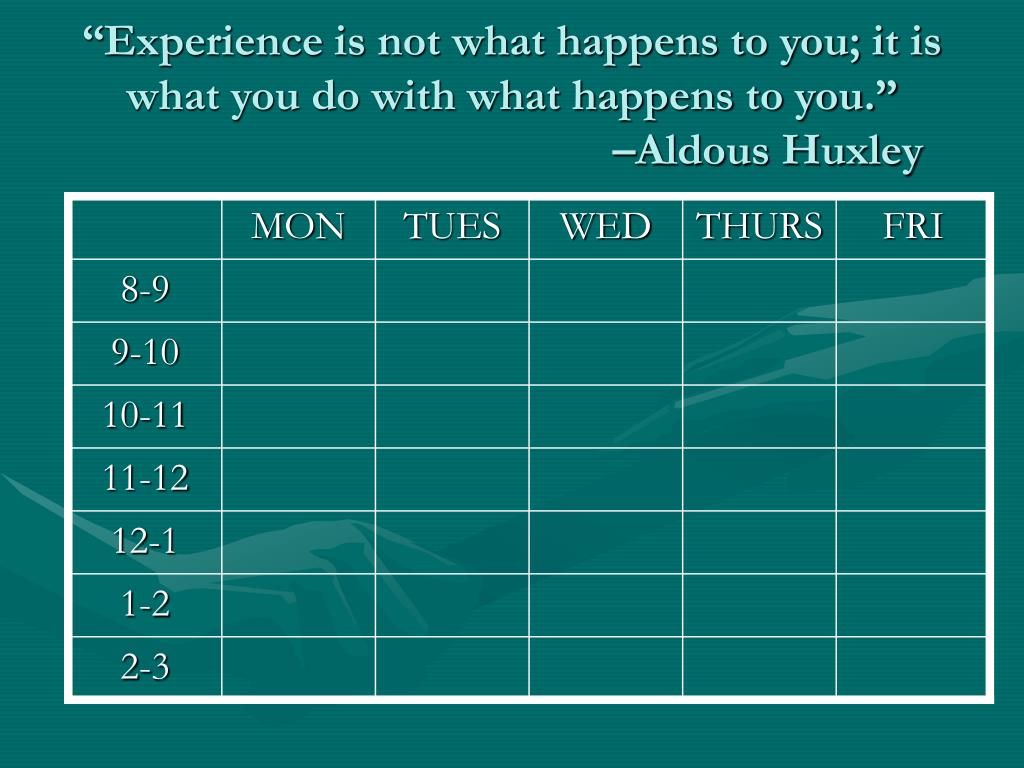 “Experience is not what happens to you; it is what you do with what happens to you.”
–Aldous Huxley

| | MON | TUES | WED | THURS | FRI |
|---|---|---|---|---|---|
| 8-9 | | | | | |
| 9-10 | | | | | |
| 10-11 | | | | | |
| 11-12 | | | | | |
| 12-1 | | | | | |
| 1-2 | | | | | |
| 2-3 | | | | | |